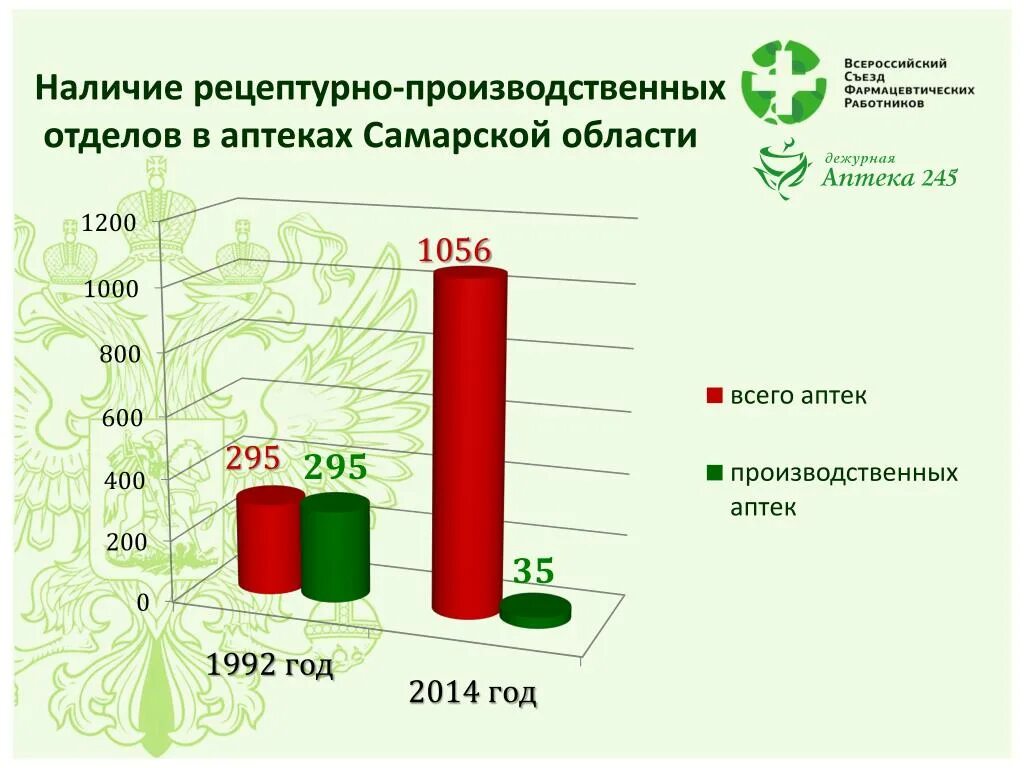 Наличие рецептурно-производственных отделов в аптеках Самарской области

Всероссийский Съезд Фармацевтических Работников

дежурная Аптека 245

1200
1000
800
600
400
200
0

295
295
1056
35

1992 год
2014 год

всего аптек
производственных аптек